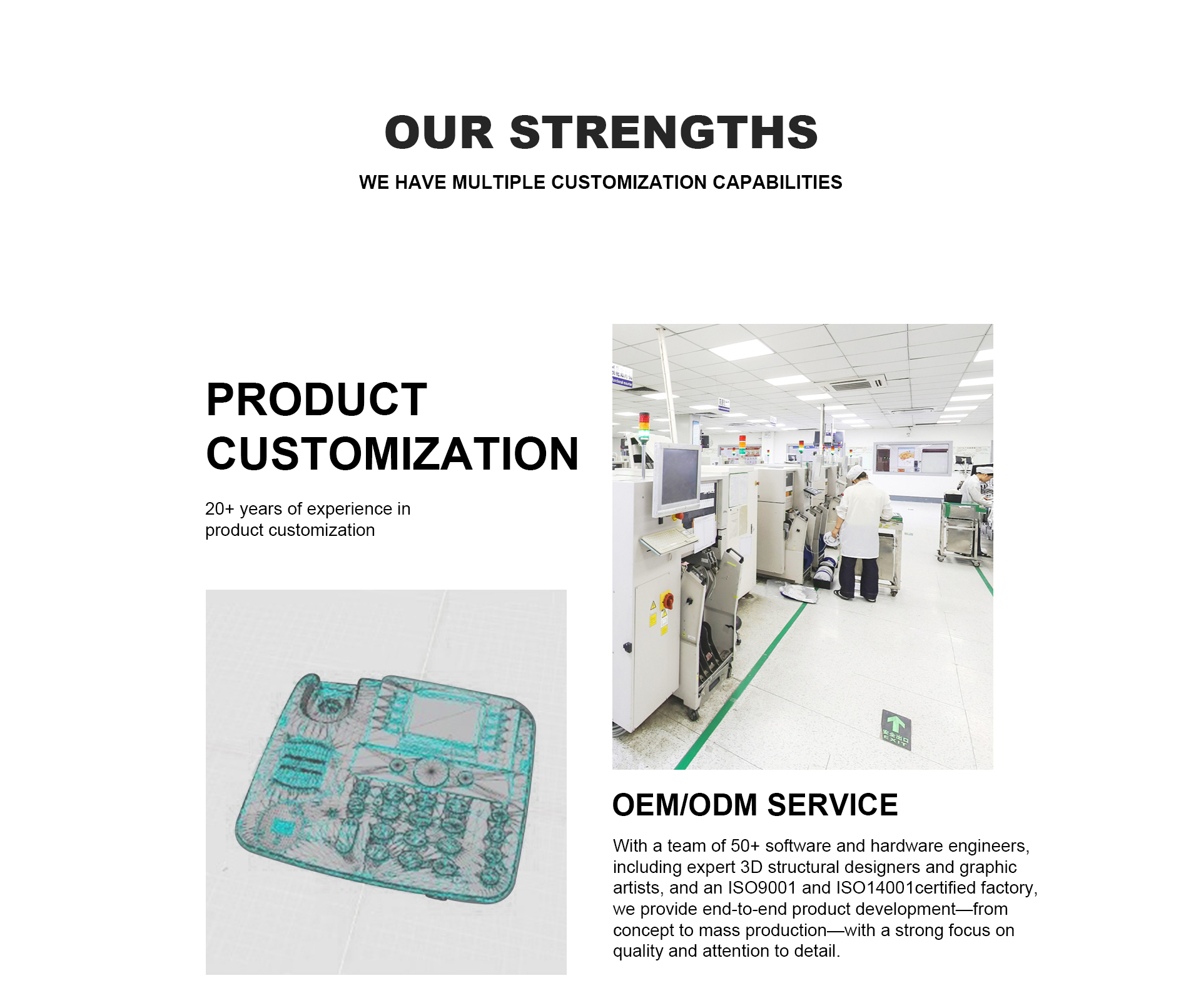 OUR STRENGTHS

WE HAVE MULTIPLE CUSTOMIZATION CAPABILITIES

PRODUCT CUSTOMIZATION

20+ years of experience in product customization

安全出口 EXIT

OEM/ODM SERVICE

With a team of 50+ software and hardware engineers, including expert 3D structural designers and graphic artists, and an ISO9001 and ISO14001certified factory, we provide end-to-end product development—from concept to mass production—with a strong focus on quality and attention to detail.